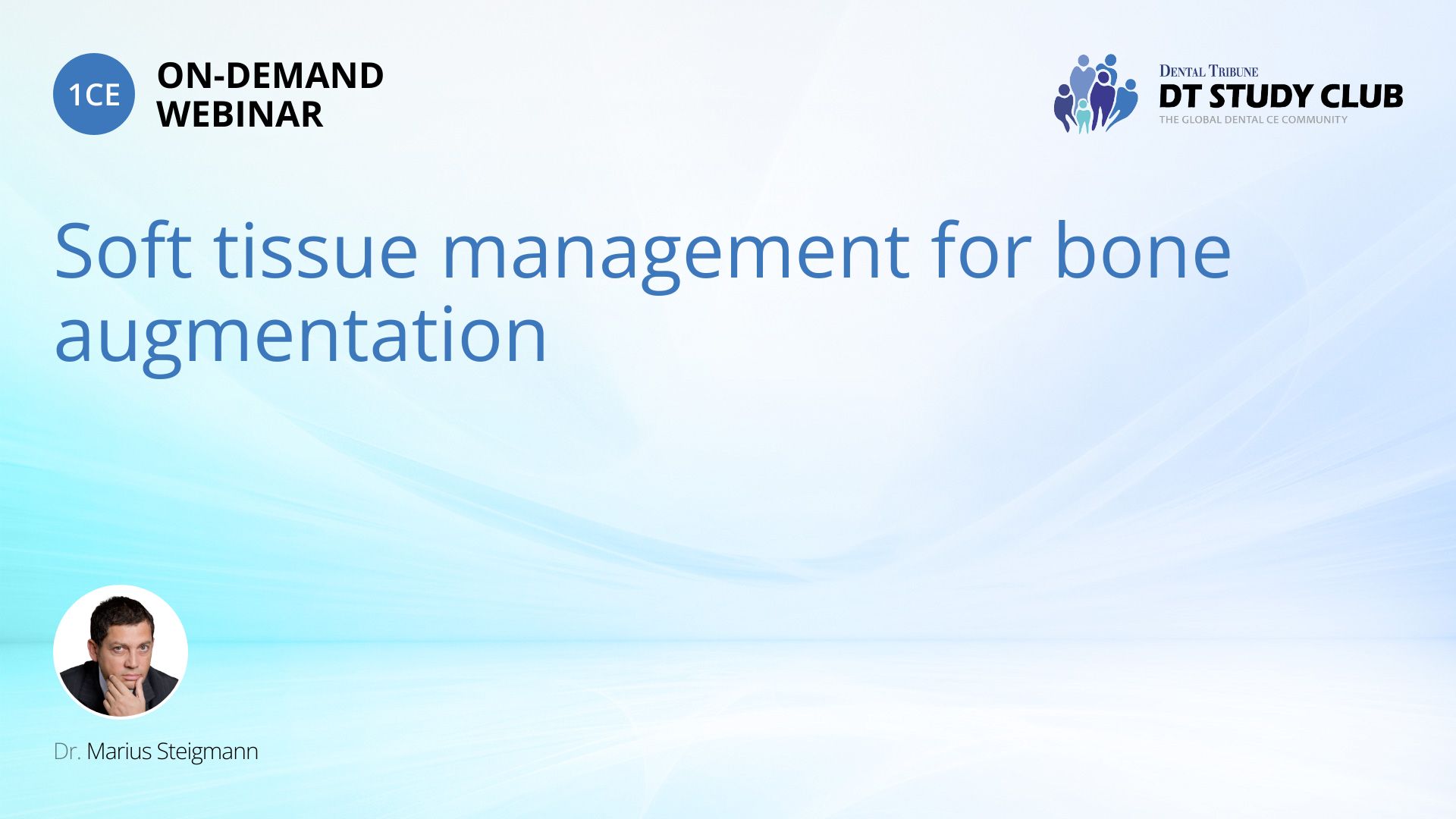 1CE ON-DEMAND WEBINAR

DENTAL TRIBUNE
DT STUDY CLUB
THE GLOBAL DENTAL CE COMMUNITY

Soft tissue management for bone augmentation

Dr. Marius Steigmann